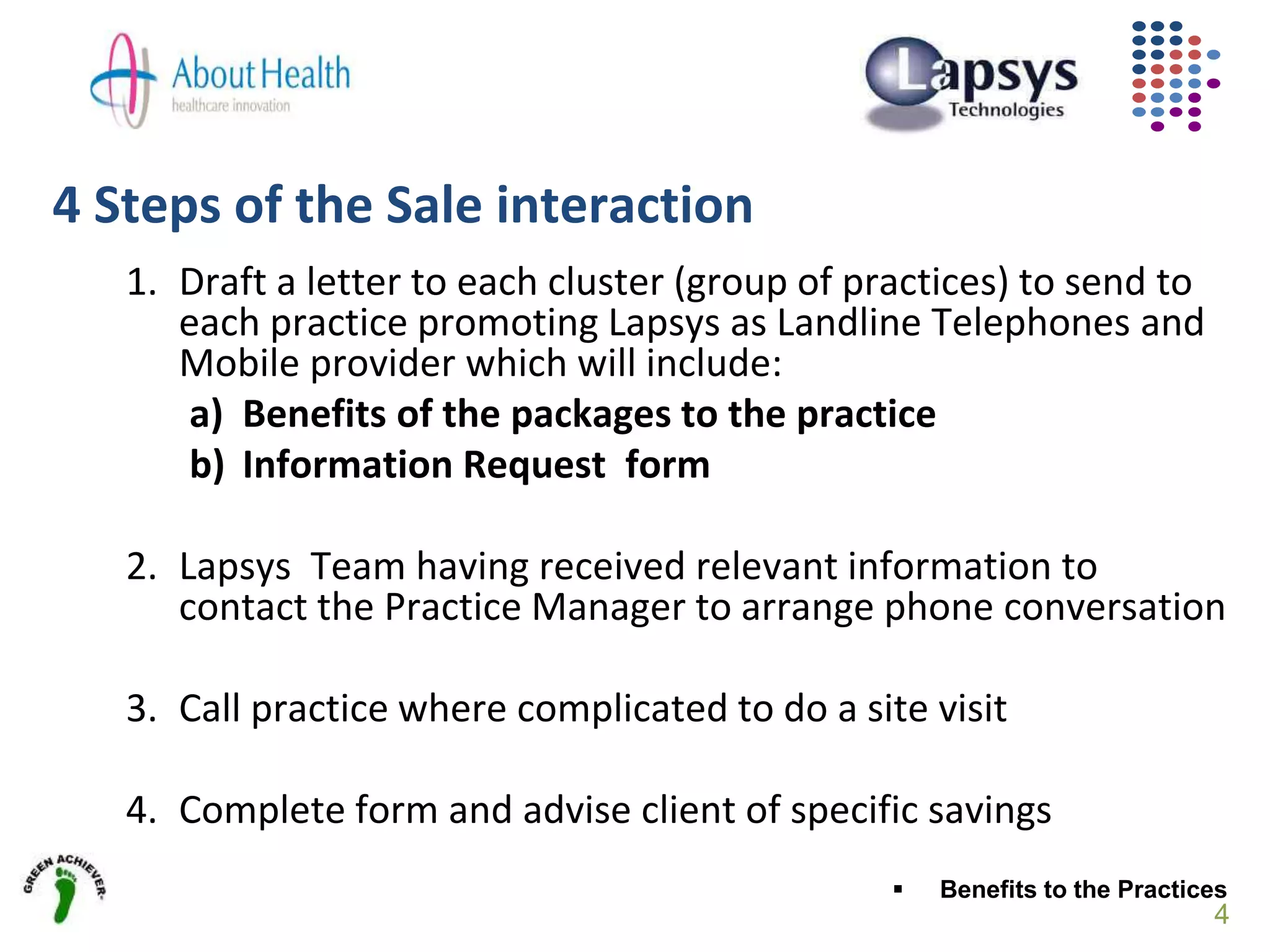 About Health
healthcare innovation

Lapsys
Technologies

4 Steps of the Sale interaction

1. Draft a letter to each cluster (group of practices) to send to each practice promoting Lapsys as Landline Telephones and Mobile provider which will include:

a) Benefits of the packages to the practice

b) Information Request form

2. Lapsys Team having received relevant information to contact the Practice Manager to arrange phone conversation

3. Call practice where complicated to do a site visit

4. Complete form and advise client of specific savings

GREEN ACHIEVER

▪ Benefits to the Practices

4